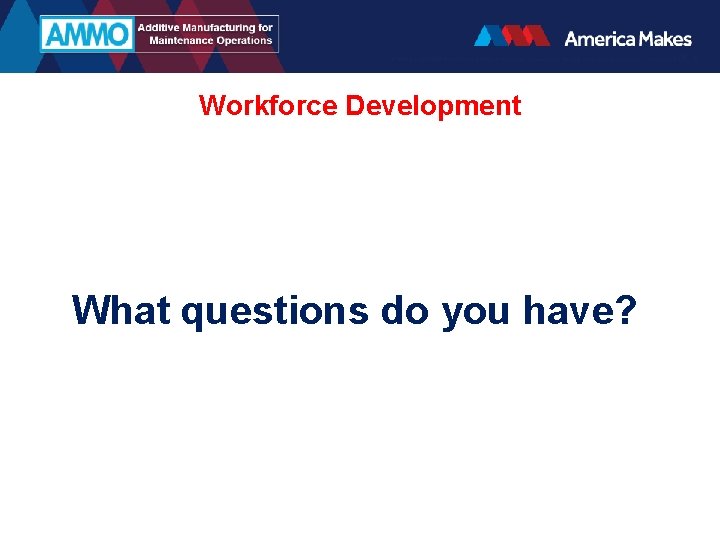 AMMO Additive Manufacturing for Maintenance Operations

America Makes

Workforce Development

What questions do you have?